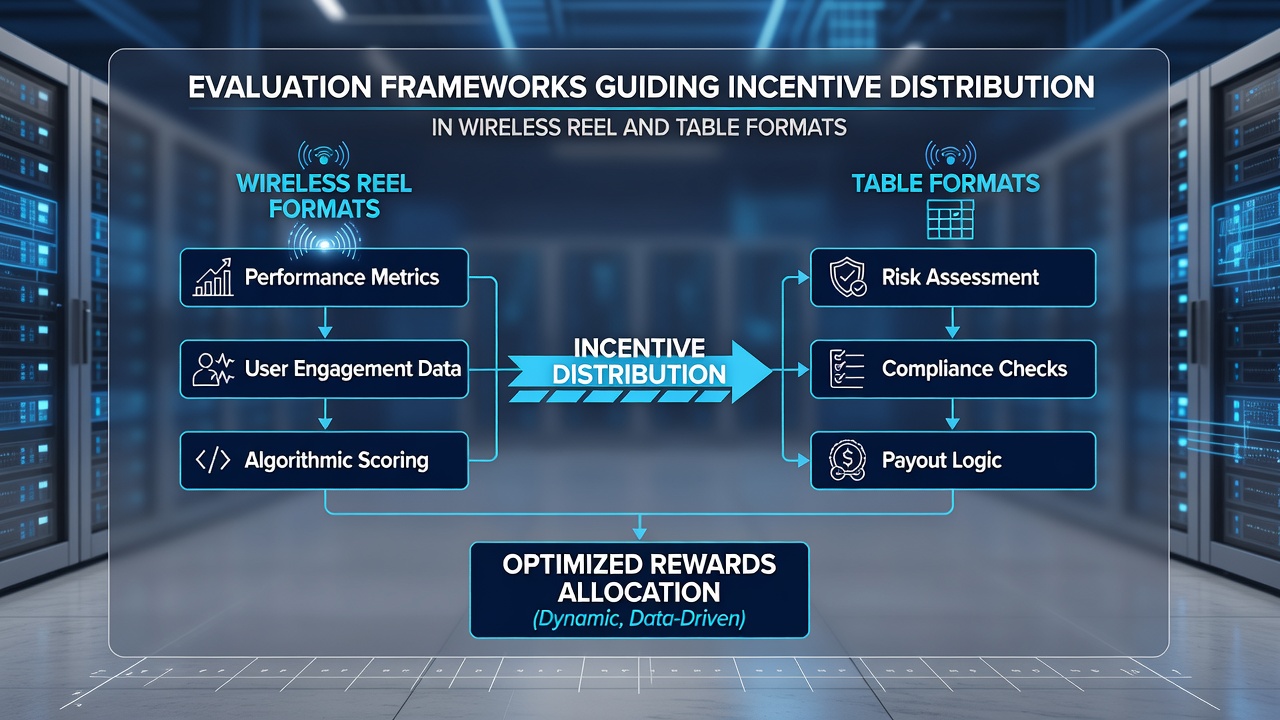 EVALUATION FRAMEWORKS GUIDING INCENTIVE DISTRIBUTION

IN WIRELESS REEL AND TABLE FORMATS

WIRELESS REEL FORMATS

Performance Metrics

User Engagement Data

Algorithmic Scoring

INCENTIVE DISTRIBUTION

TABLE FORMATS

Risk Assessment

Compliance Checks

Payout Logic

OPTIMIZED REWARDS ALLOCATION

(Dynamic, Data-Driven)